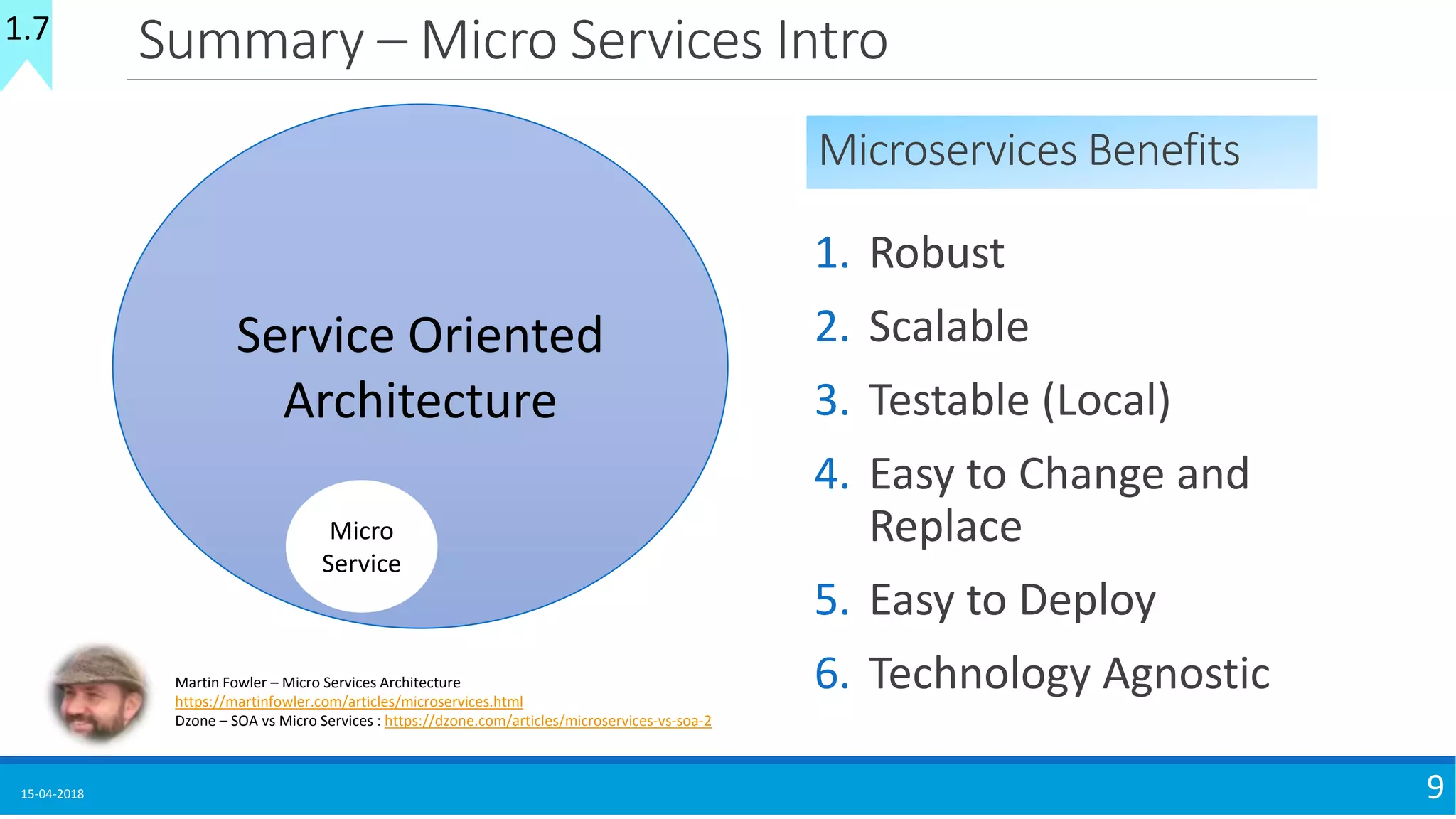 1.7

Summary – Micro Services Intro

Service Oriented Architecture

Micro Service

Microservices Benefits

1. Robust
2. Scalable
3. Testable (Local)
4. Easy to Change and Replace
5. Easy to Deploy
6. Technology Agnostic

Martin Fowler – Micro Services Architecture
https://martinfowler.com/articles/microservices.html
Dzone – SOA vs Micro Services : https://dzone.com/articles/microservices-vs-soa-2

15-04-2018

9